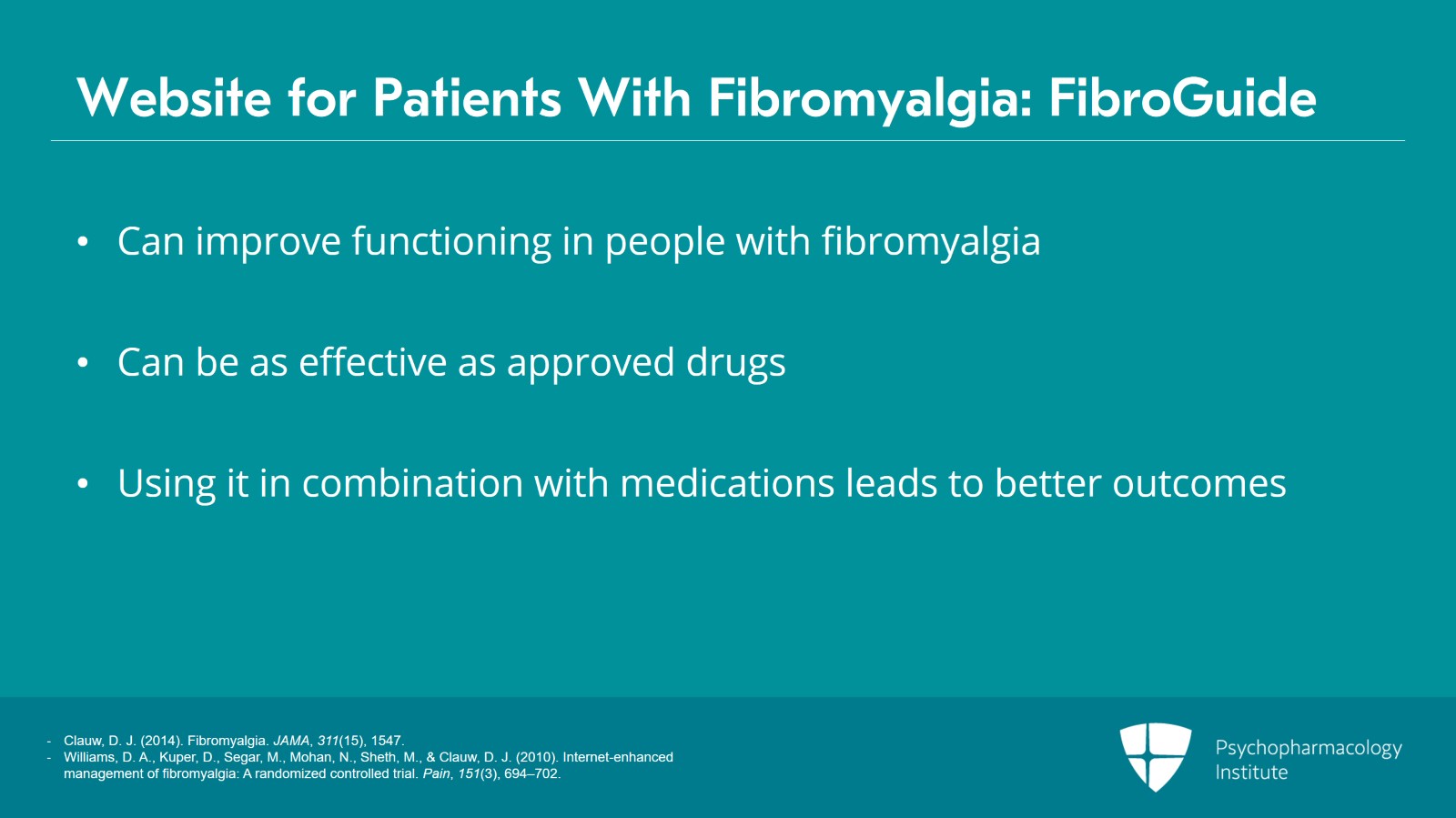 Website for Patients With Fibromyalgia: FibroGuide

• Can improve functioning in people with fibromyalgia

• Can be as effective as approved drugs

• Using it in combination with medications leads to better outcomes

- Clauw, D. J. (2014). Fibromyalgia. JAMA, 311(15), 1547.
- Williams, D. A., Kuper, D., Segar, M., Mohan, N., Sheth, M., & Clauw, D. J. (2010). Internet-enhanced management of fibromyalgia: A randomized controlled trial. Pain, 151(3), 694–702.

Psychopharmacology Institute